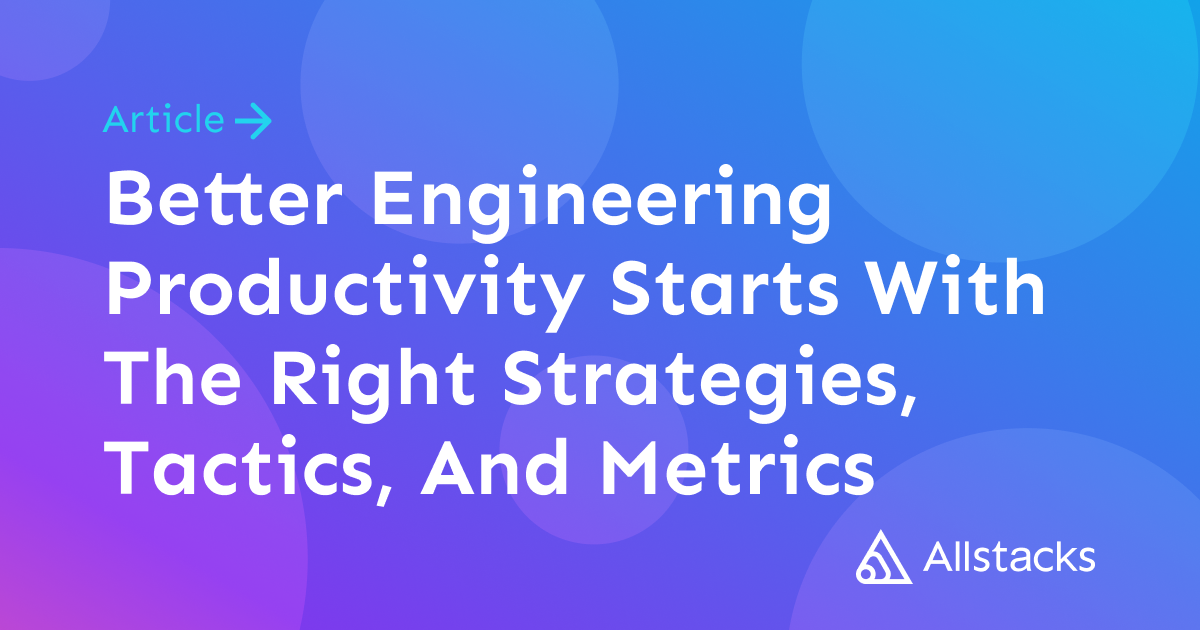 Article →

Better Engineering Productivity Starts With The Right Strategies, Tactics, And Metrics

Allstacks